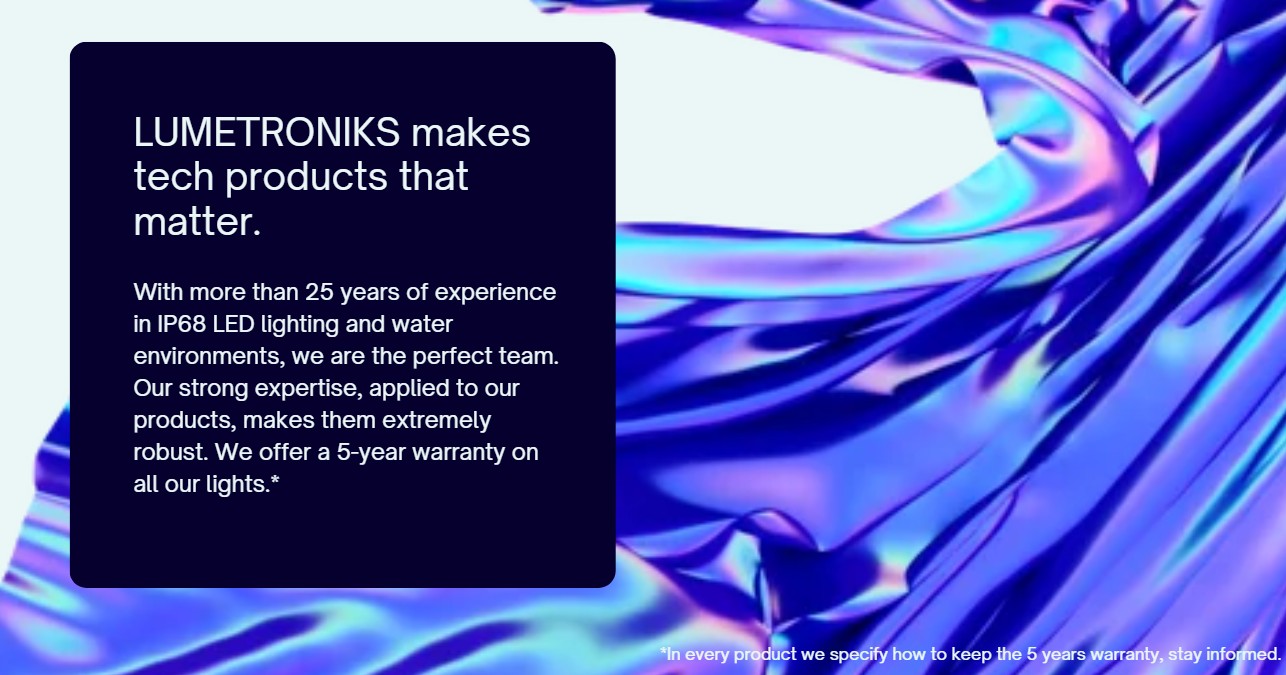 LUMETRONIKS makes tech products that matter.

With more than 25 years of experience in IP68 LED lighting and water environments, we are the perfect team. Our strong expertise, applied to our products, makes them extremely robust. We offer a 5-year warranty on all our lights.*

*In every product we specify how to keep the 5 years warranty, stay informed.